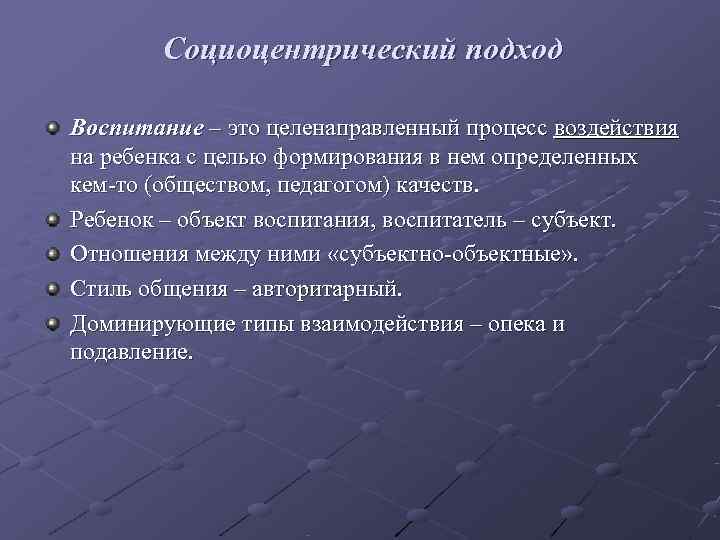 Социоцентрический подход

Воспитание – это целенаправленный процесс воздействия на ребенка с целью формирования в нем определенных кем-то (обществом, педагогом) качеств.

Ребенок – объект воспитания, воспитатель – субъект.

Отношения между ними «субъектно-объектные».

Стиль общения – авторитарный.

Доминирующие типы взаимодействия – опека и подавление.